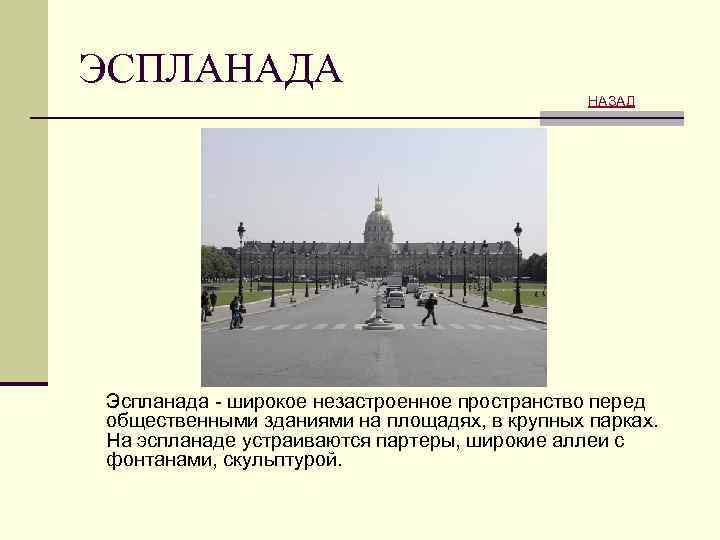 ЭСПЛАНАДА

НАЗАД

Эспланада - широкое незастроенное пространство перед общественными зданиями на площадях, в крупных парках. На эспланаде устраиваются партеры, широкие аллеи с фонтанами, скульптурой.